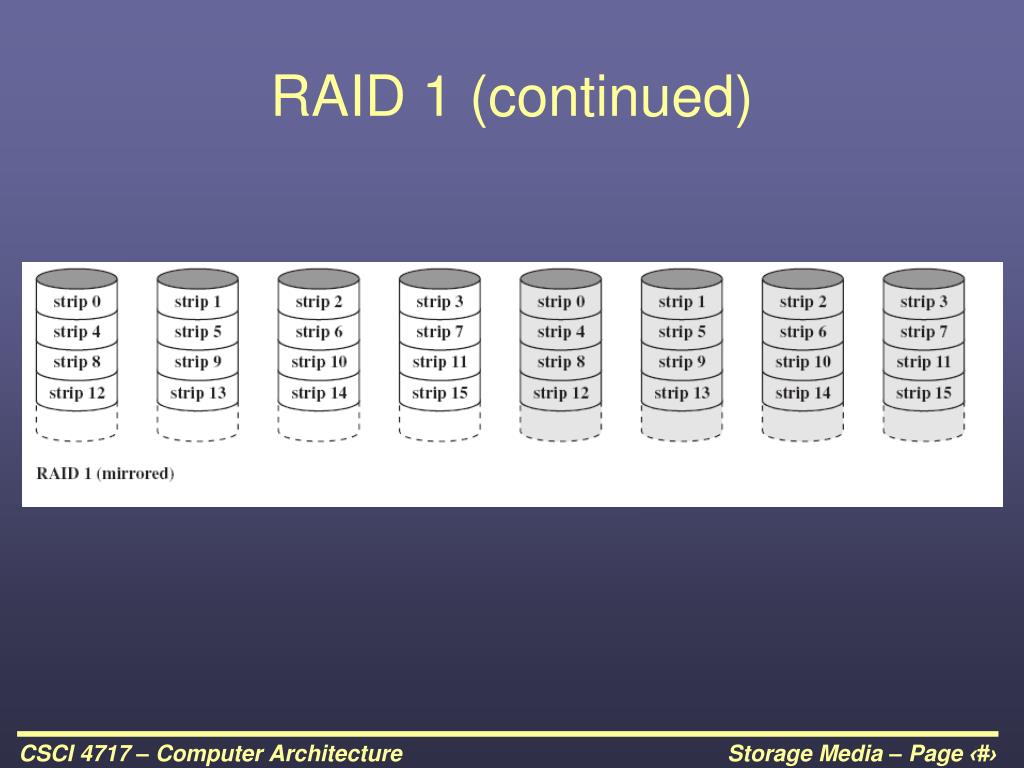 RAID 1 (continued)

strip 0
strip 4
strip 8
strip 12

strip 1
strip 5
strip 9
strip 13

strip 2
strip 6
strip 10
strip 14

strip 3
strip 7
strip 11
strip 15

strip 0
strip 4
strip 8
strip 12

strip 1
strip 5
strip 9
strip 13

strip 2
strip 6
strip 10
strip 14

strip 3
strip 7
strip 11
strip 15

RAID 1 (mirrored)

CSCI 4717 – Computer Architecture

Storage Media – Page ‹#›